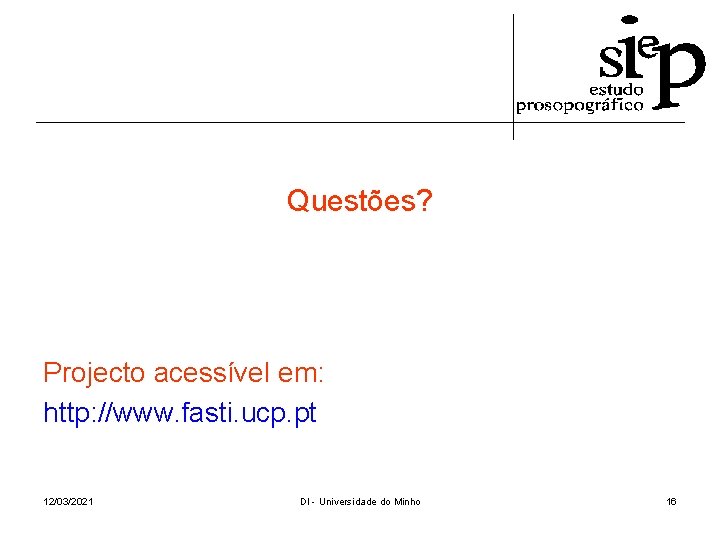 siep
estudo
prosopográfico

Questões?

Projecto acessível em:
http://www.fasti.ucp.pt

12/03/2021

DI - Universidade do Minho

16